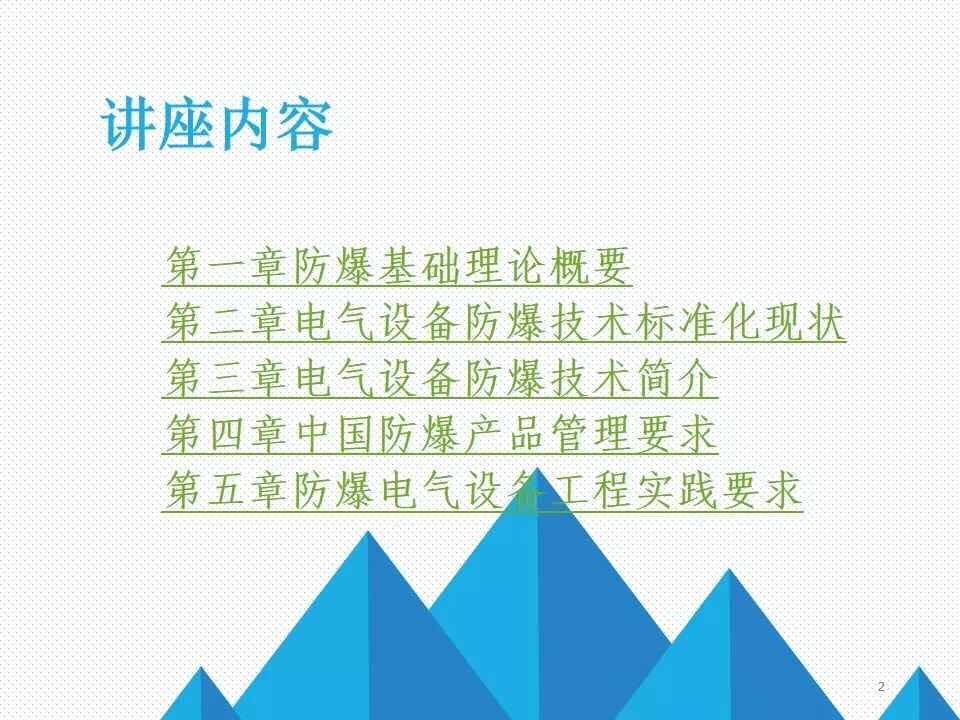 讲座内容

第一章防爆基础理论概要
第二章电气设备防爆技术标准化现状
第三章电气设备防爆技术简介
第四章中国防爆产品管理要求
第五章防爆电气设备工程实践要求

2